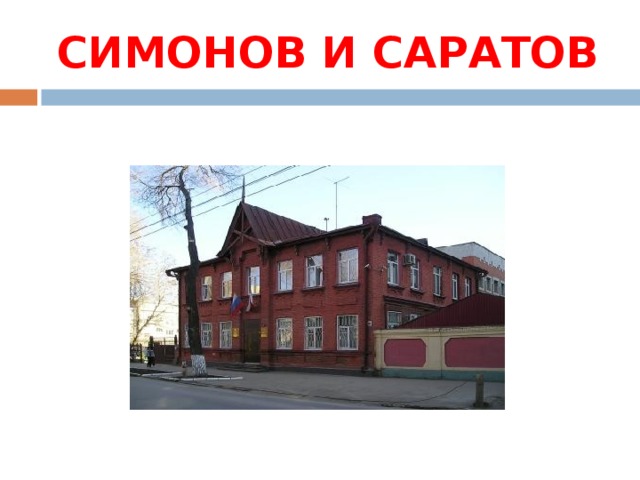 СИМОНОВ И САРАТОВ